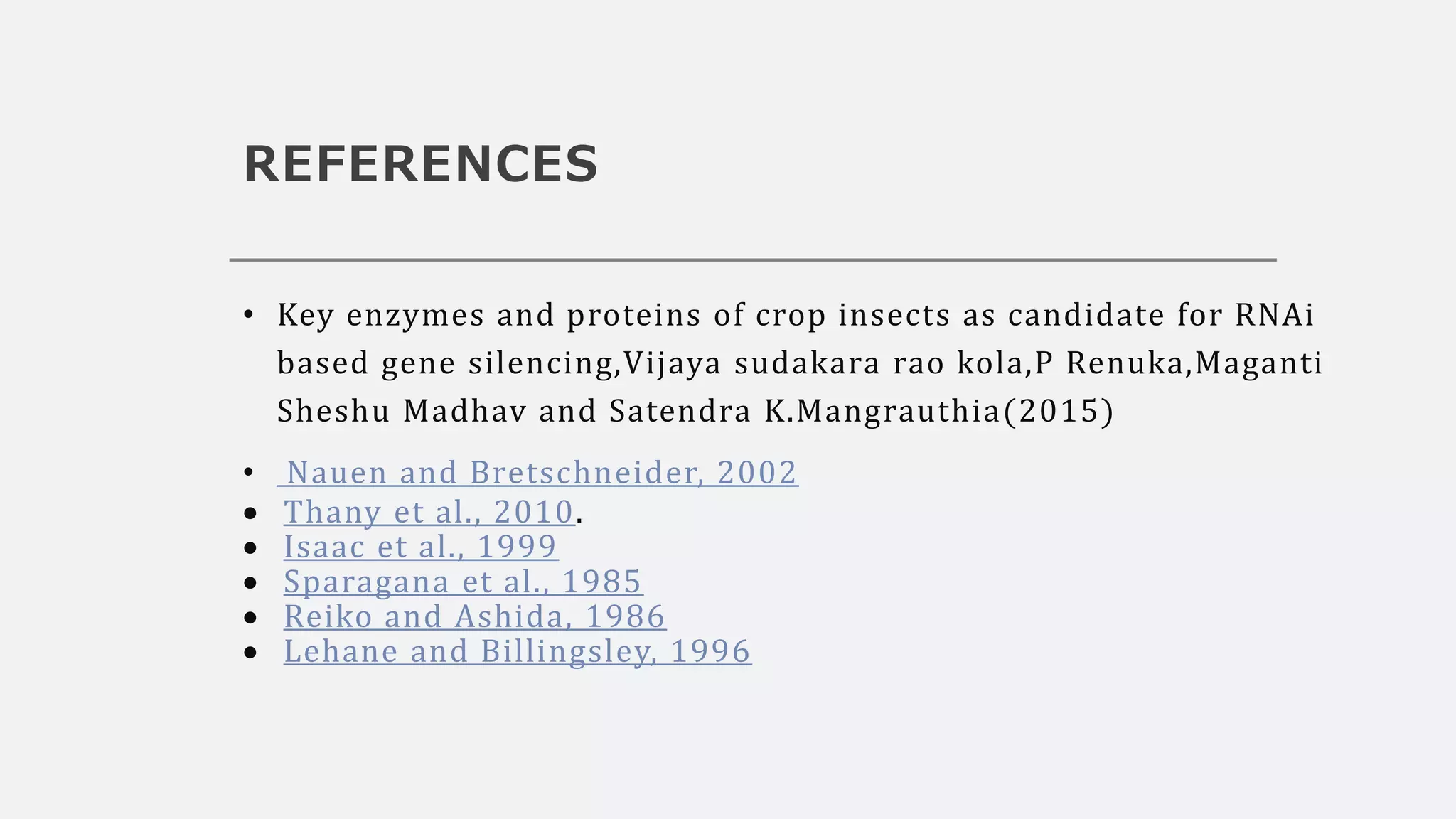 REFERENCES

• Key enzymes and proteins of crop insects as candidate for RNAi based gene silencing,Vijaya sudakara rao kola,P Renuka,Maganti Sheshu Madhav and Satendra K.Mangrauthia(2015)

• Nauen and Bretschneider, 2002
• Thany et al., 2010.
• Isaac et al., 1999
• Sparagana et al., 1985
• Reiko and Ashida, 1986
• Lehane and Billingsley, 1996